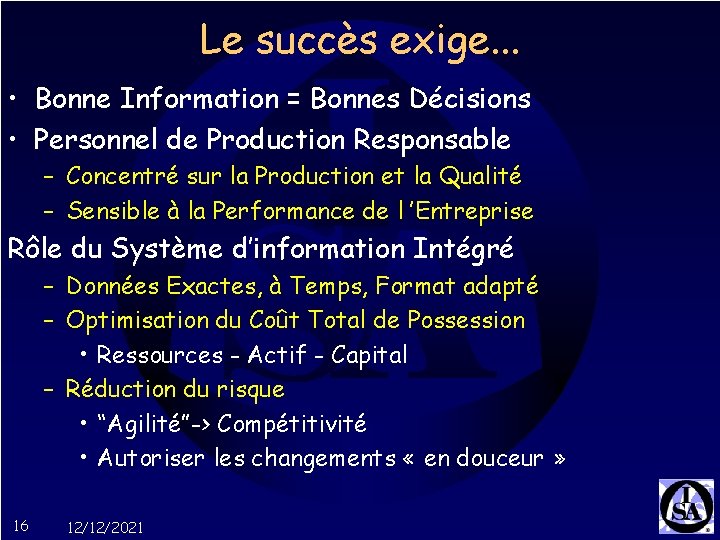 Le succès exige...

• Bonne Information = Bonnes Décisions
• Personnel de Production Responsable
– Concentré sur la Production et la Qualité
– Sensible à la Performance de l'Entreprise

Rôle du Système d'information Intégré
– Données Exactes, à Temps, Format adapté
– Optimisation du Coût Total de Possession
• Ressources - Actif - Capital
– Réduction du risque
• "Agilité"-> Compétitivité
• Autoriser les changements « en douceur »

16 12/12/2021

ISA